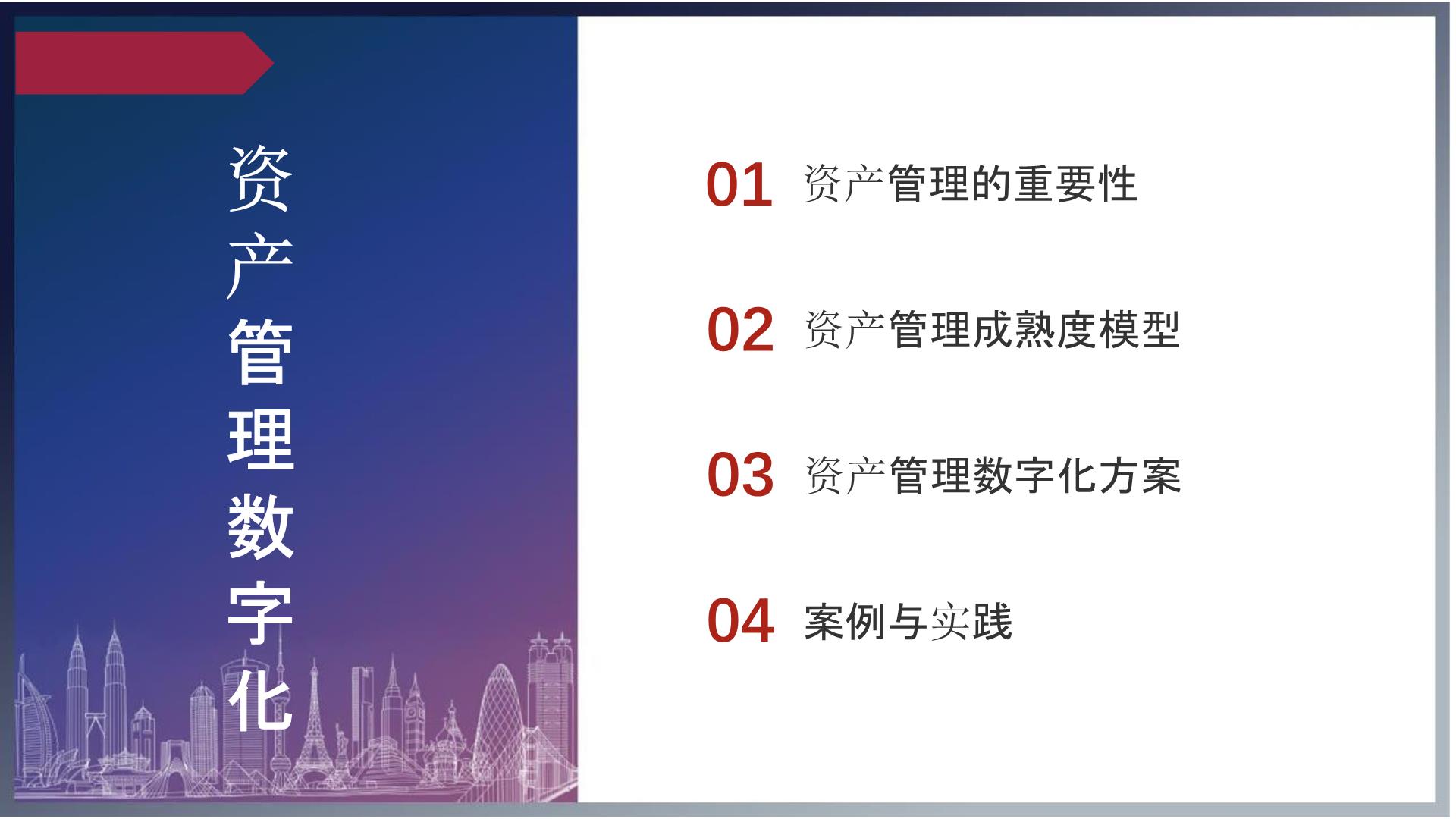 资产管理数字化

01 资产管理的重要性

02 资产管理成熟度模型

03 资产管理数字化方案

04 案例与实践